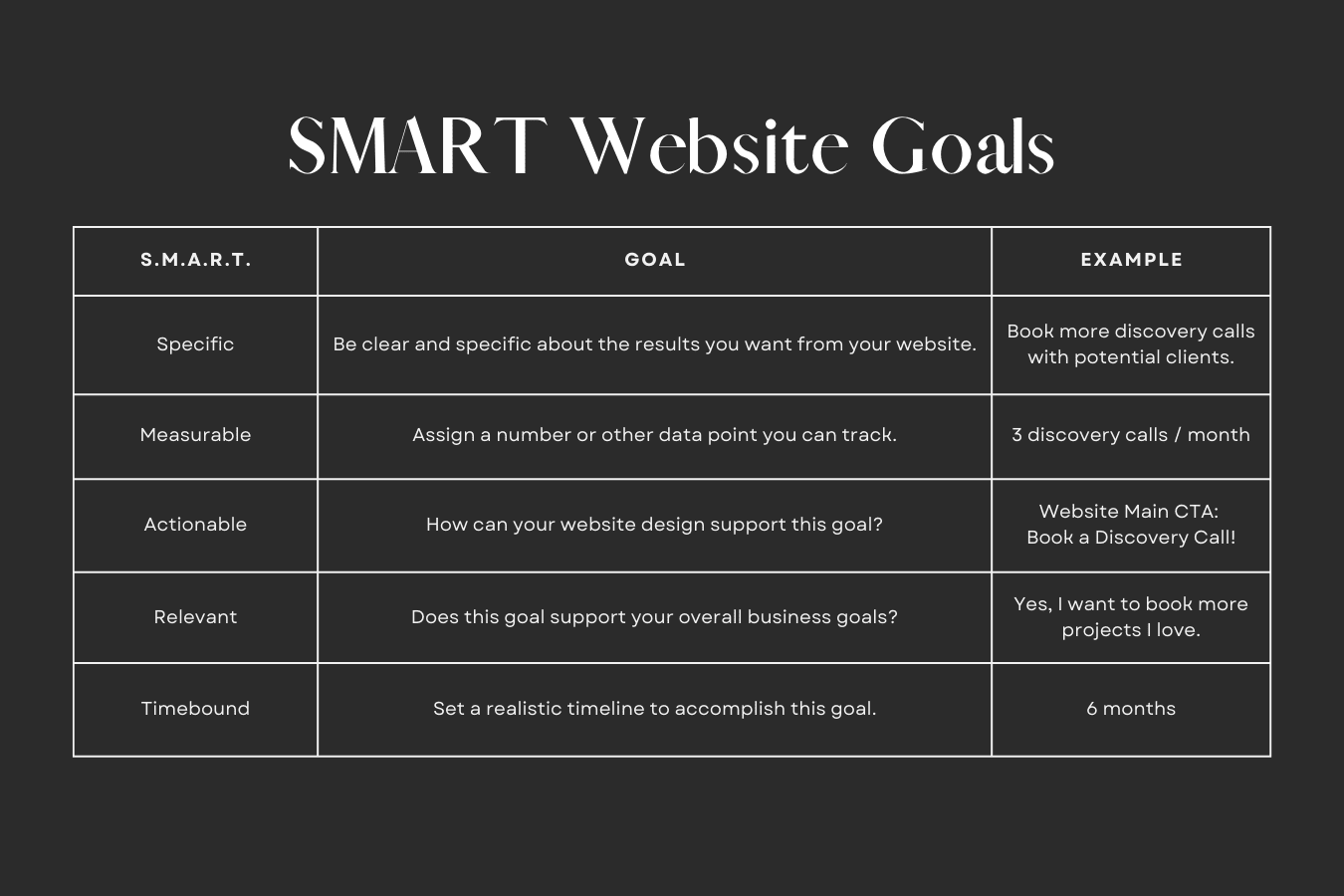 SMART Website Goals

| S.M.A.R.T. | GOAL | EXAMPLE |
|---|---|---|
| Specific | Be clear and specific about the results you want from your website. | Book more discovery calls with potential clients. |
| Measurable | Assign a number or other data point you can track. | 3 discovery calls / month |
| Actionable | How can your website design support this goal? | Website Main CTA: Book a Discovery Call! |
| Relevant | Does this goal support your overall business goals? | Yes, I want to book more projects I love. |
| Timebound | Set a realistic timeline to accomplish this goal. | 6 months |